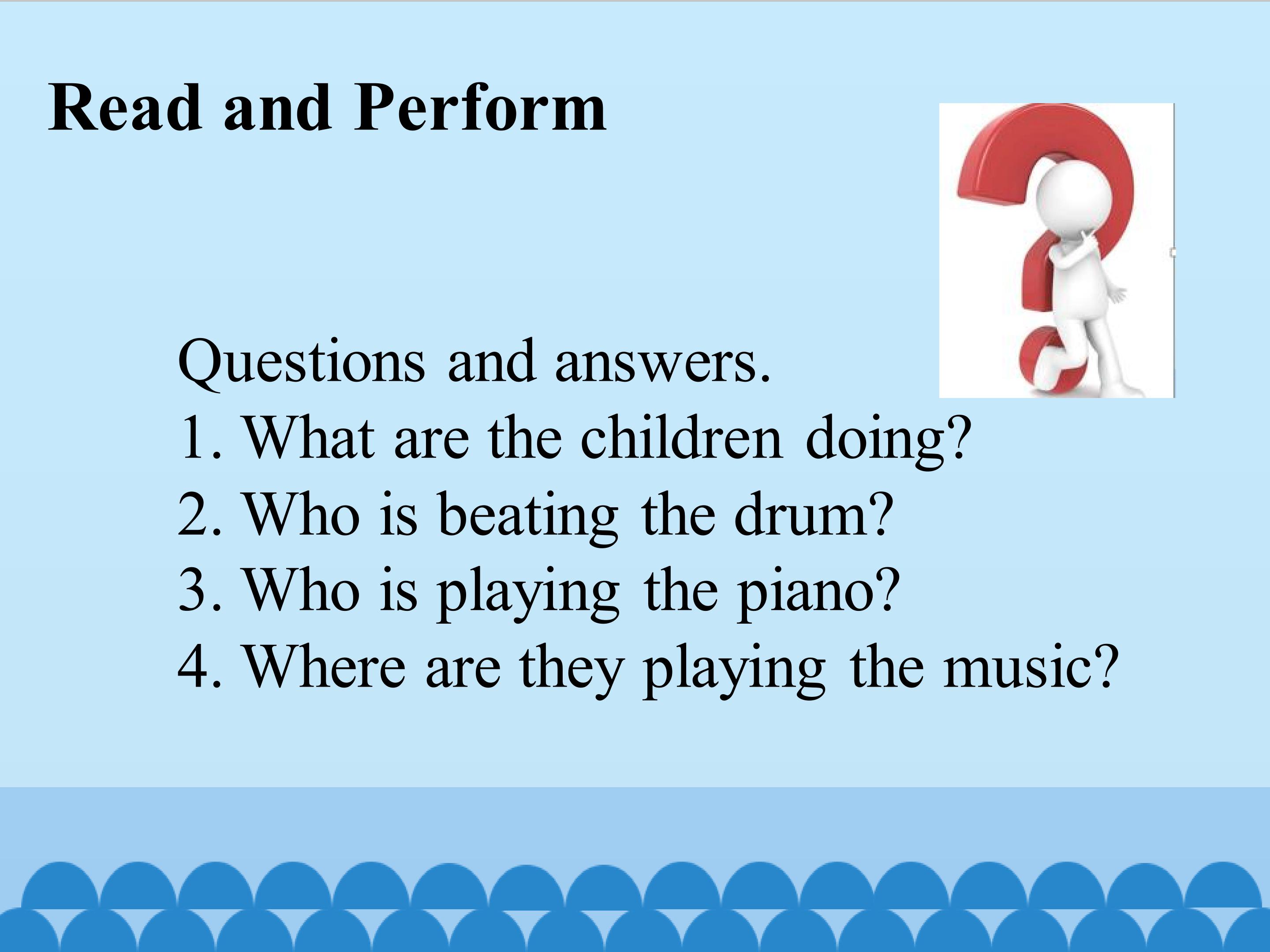 Read and Perform

Questions and answers.
1. What are the children doing?
2. Who is beating the drum?
3. Who is playing the piano?
4. Where are they playing the music?